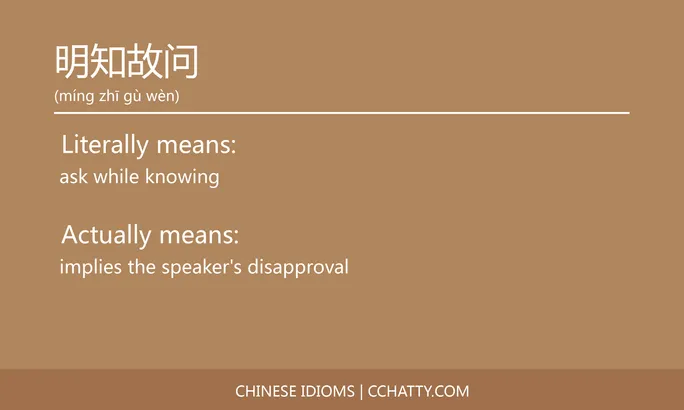 明知故问
(míng zhī gù wèn)

Literally means:
ask while knowing

Actually means:
implies the speaker's disapproval

CHINESE IDIOMS | CCHATTY.COM